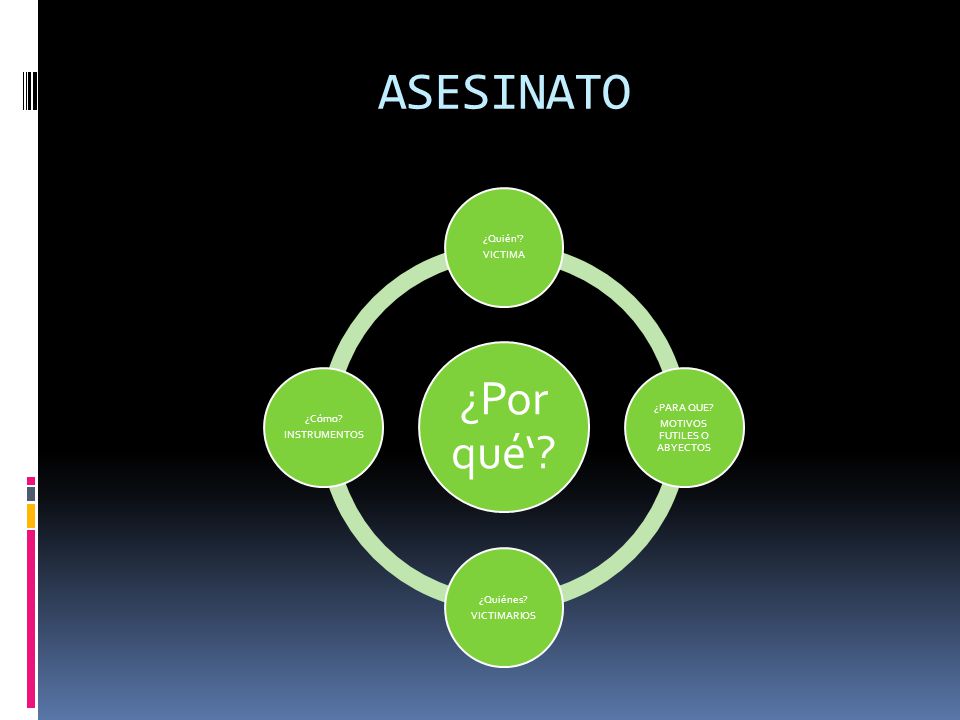 ASESINATO

¿Quién'?
VICTIMA

¿Cómo?
INSTRUMENTOS

¿Por qué'?

¿PARA QUE?
MOTIVOS FUTILES O ABYECTOS

¿Quiénes?
VICTIMARIOS